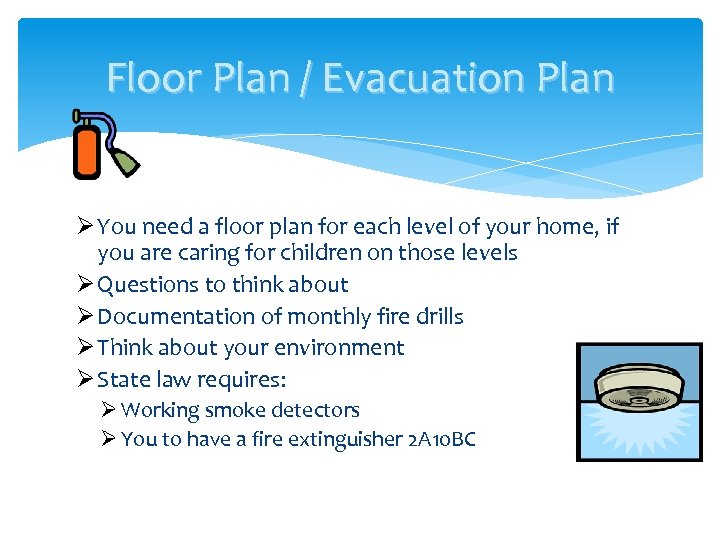 Floor Plan / Evacuation Plan

➢ You need a floor plan for each level of your home, if you are caring for children on those levels
➢ Questions to think about
➢ Documentation of monthly fire drills
➢ Think about your environment
➢ State law requires:
➢ Working smoke detectors
➢ You to have a fire extinguisher 2A10BC